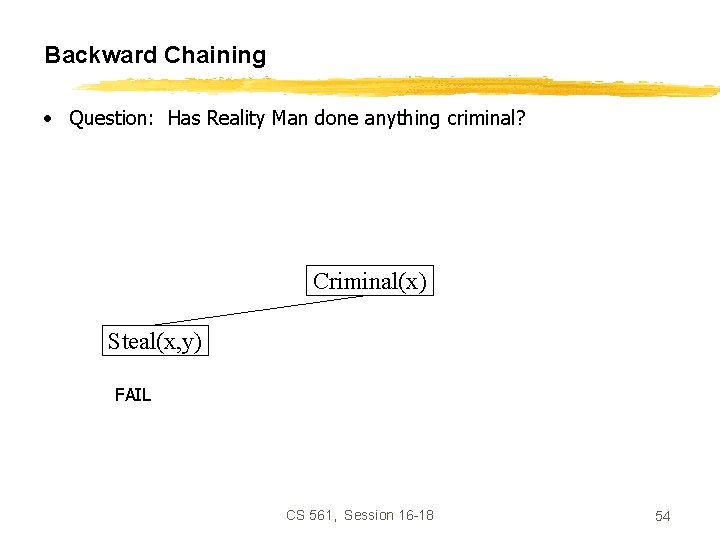 Backward Chaining

• Question: Has Reality Man done anything criminal?

Criminal(x)

Steal(x,y)

FAIL

CS 561, Session 16-18

54